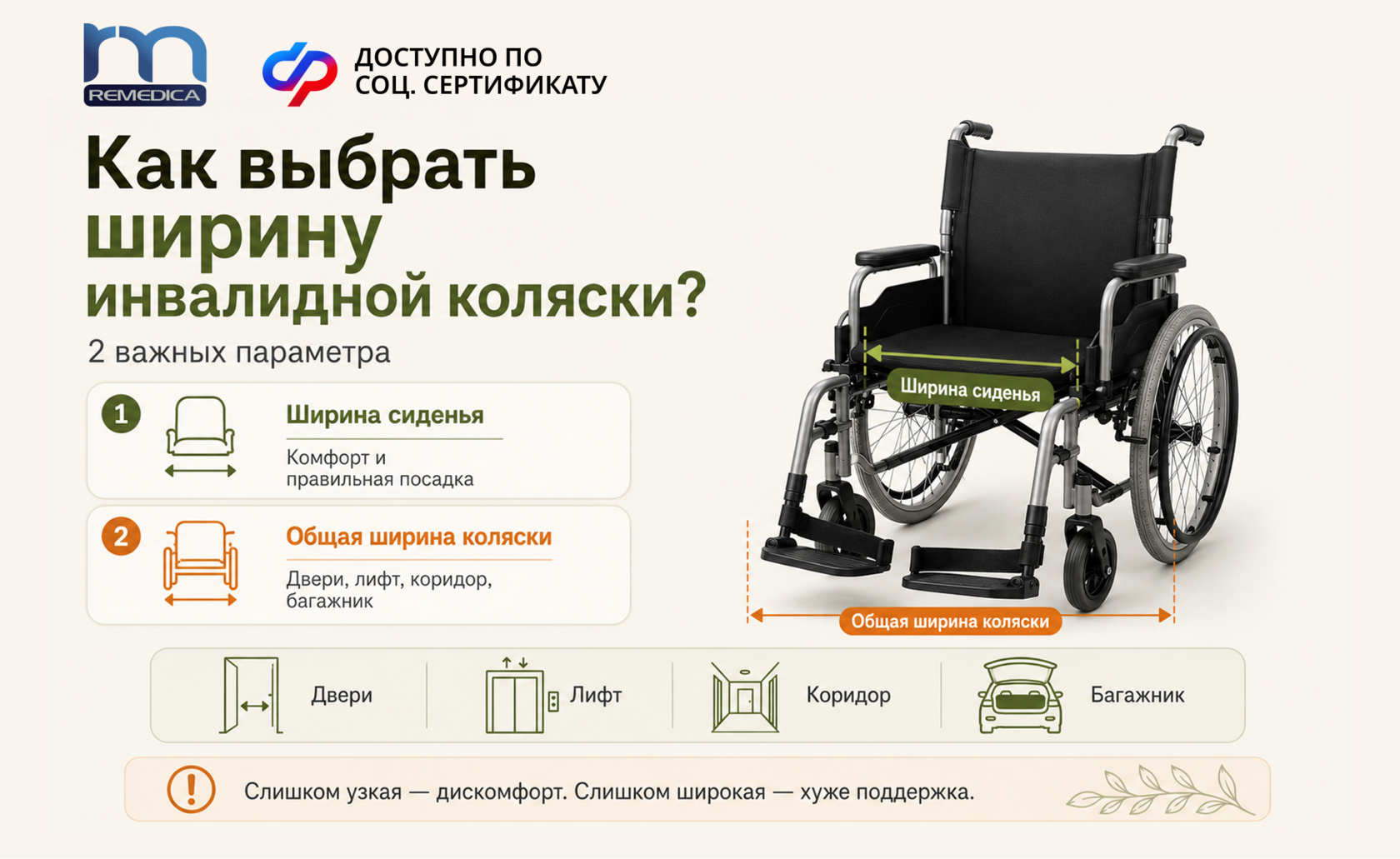 REMEDICA

ДОСТУПНО ПО СОЦ. СЕРТИФИКАТУ

Как выбрать ширину инвалидной коляски?

2 важных параметра

1 Ширина сиденья
Комфорт и правильная посадка

2 Общая ширина коляски
Двери, лифт, коридор, багажник

Ширина сиденья

Общая ширина коляски

Двери

Лифт

Коридор

Багажник

Слишком узкая — дискомфорт. Слишком широкая — хуже поддержка.